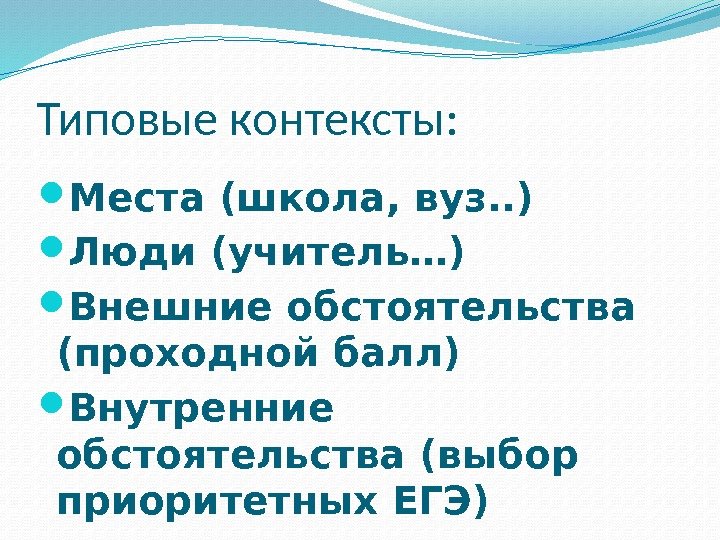 Типовые контексты:

- Места (школа, вуз..)
- Люди (учитель…)
- Внешние обстоятельства (проходной балл)
- Внутренние обстоятельства (выбор приоритетных ЕГЭ)